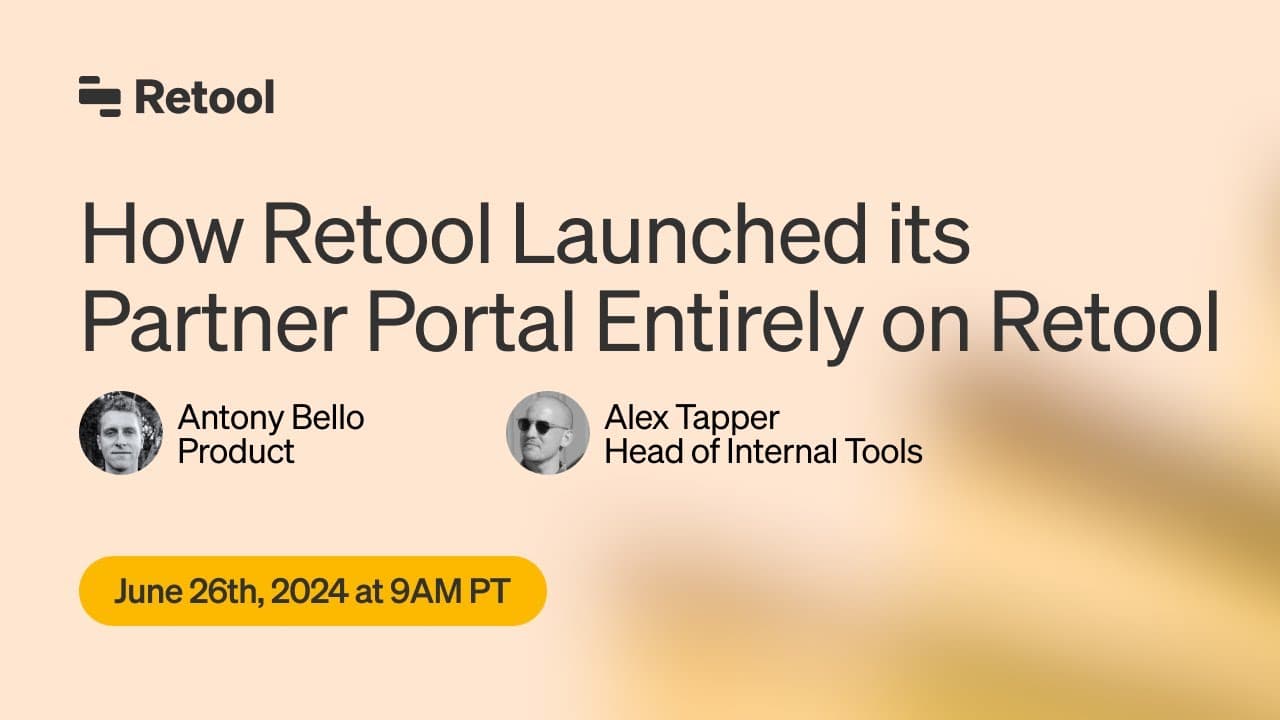 Retool

How Retool Launched its Partner Portal Entirely on Retool

Antony Bello
Product

Alex Tapper
Head of Internal Tools

June 26th, 2024 at 9AM PT